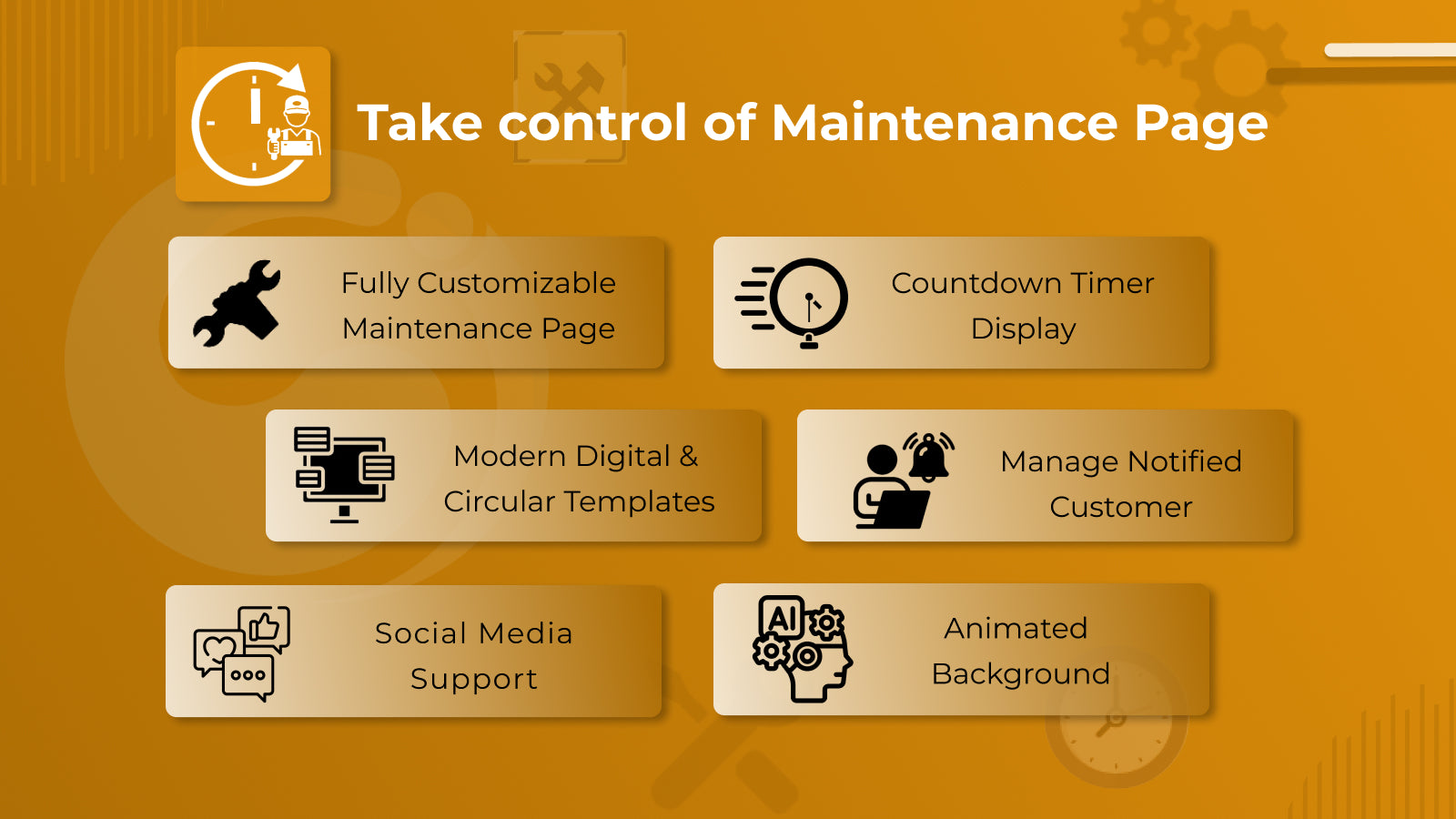 Take control of Maintenance Page

Fully Customizable Maintenance Page

Countdown Timer Display

Modern Digital & Circular Templates

Manage Notified Customer

Social Media Support

AI

Animated Background